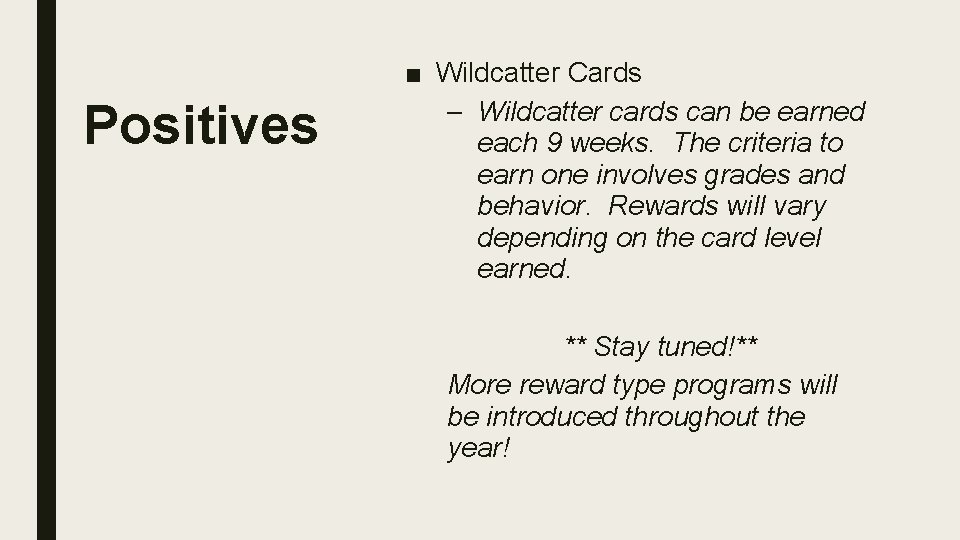 Positives

■ Wildcatter Cards

– Wildcatter cards can be earned each 9 weeks. The criteria to earn one involves grades and behavior. Rewards will vary depending on the card level earned.

** Stay tuned!**

More reward type programs will be introduced throughout the year!